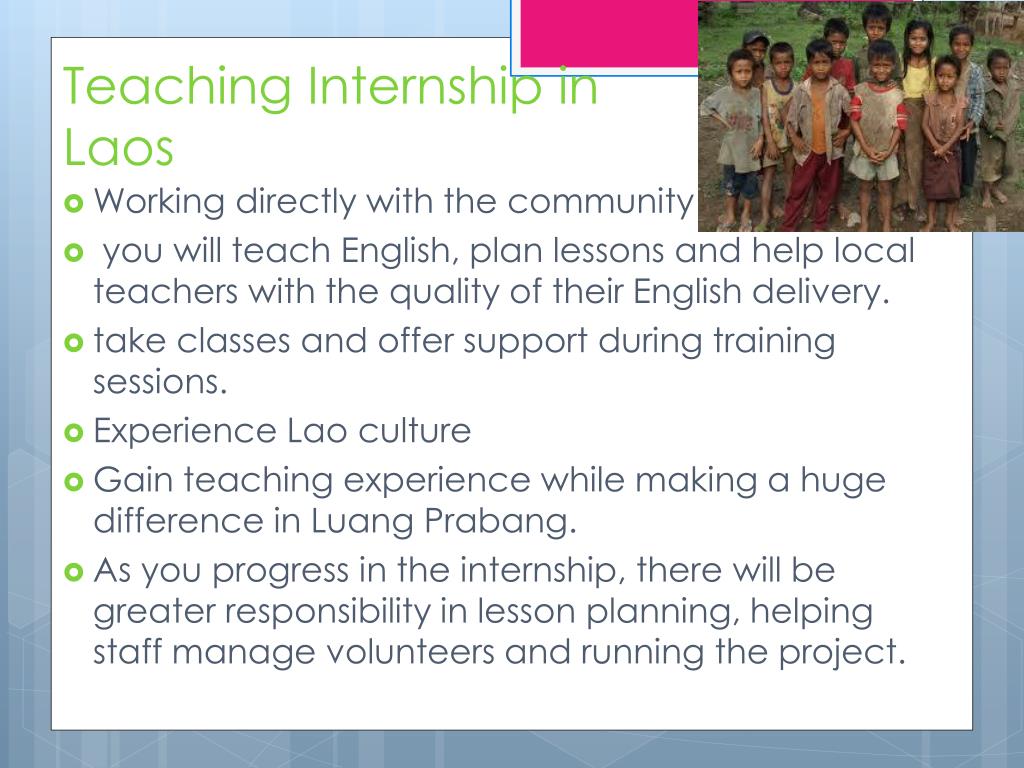 Teaching Internship in Laos

Working directly with the community

you will teach English, plan lessons and help local teachers with the quality of their English delivery.

take classes and offer support during training sessions.

Experience Lao culture

Gain teaching experience while making a huge difference in Luang Prabang.

As you progress in the internship, there will be greater responsibility in lesson planning, helping staff manage volunteers and running the project.